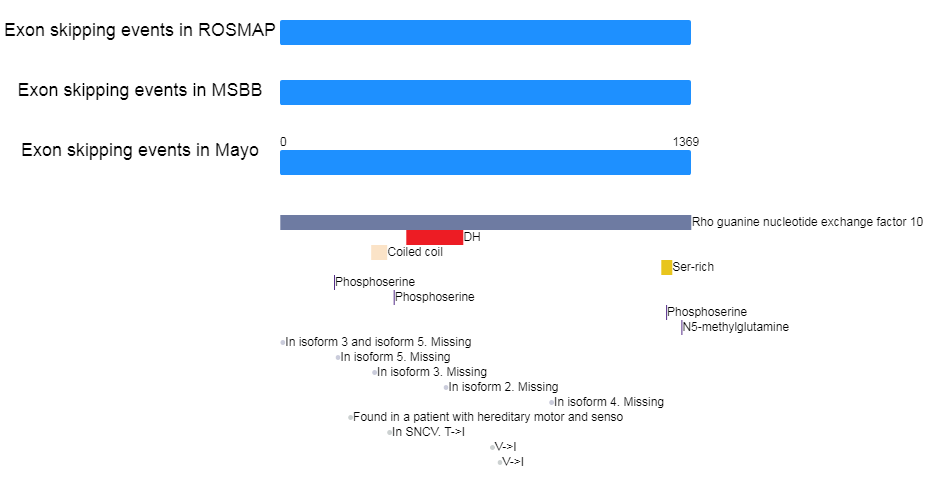 Exon skipping events in ROSMAP

Exon skipping events in MSBB

Exon skipping events in Mayo

0

1369

Rho guanine nucleotide exchange factor 10

DH

Coiled coil

Ser-rich

Phosphoserine

Phosphoserine

Phosphoserine

N5-methylglutamine

In isoform 3 and isoform 5. Missing

In isoform 5. Missing

In isoform 3. Missing

In isoform 2. Missing

In isoform 4. Missing

Found in a patient with hereditary motor and senso

In SNCV. T->I

V->I

V->I